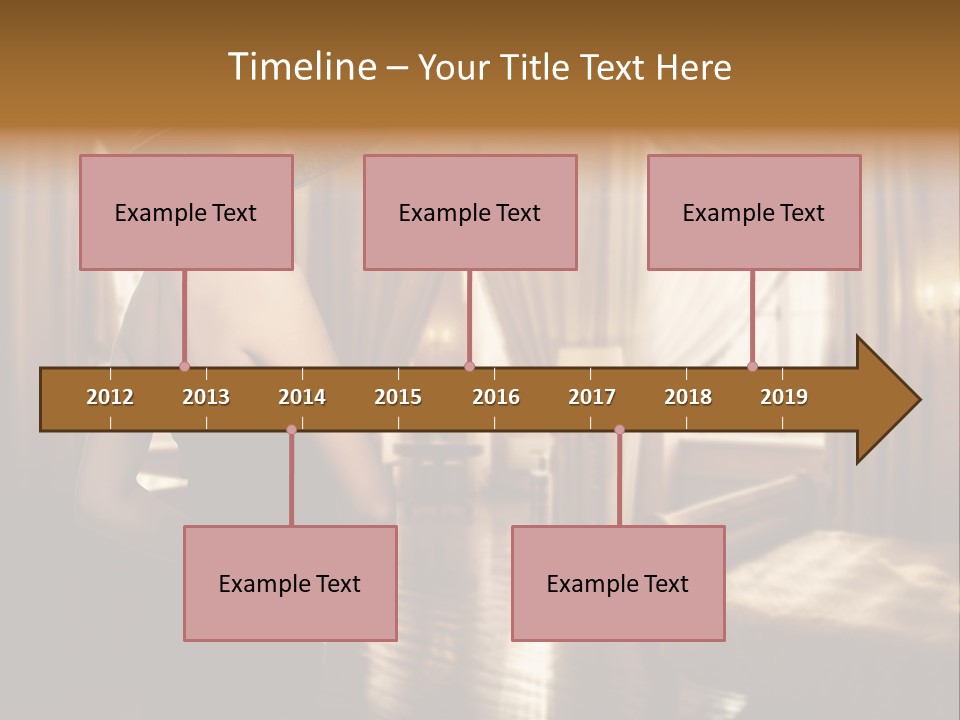 Timeline – Your Title Text Here

Example Text

Example Text

Example Text

2012 2013 2014 2015 2016 2017 2018 2019

Example Text

Example Text